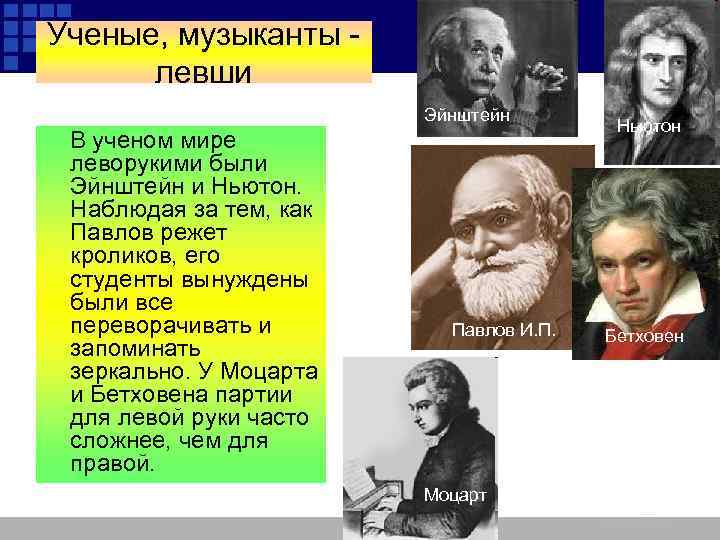 Ученые, музыканты - левши

В ученом мире леворукими были Эйнштейн и Ньютон. Наблюдая за тем, как Павлов режет кроликов, его студенты вынуждены были все переворачивать и запоминать зеркально. У Моцарта и Бетховена партии для левой руки часто сложнее, чем для правой.

Эйнштейн

Ньютон

Павлов И.П.

Бетховен

Моцарт